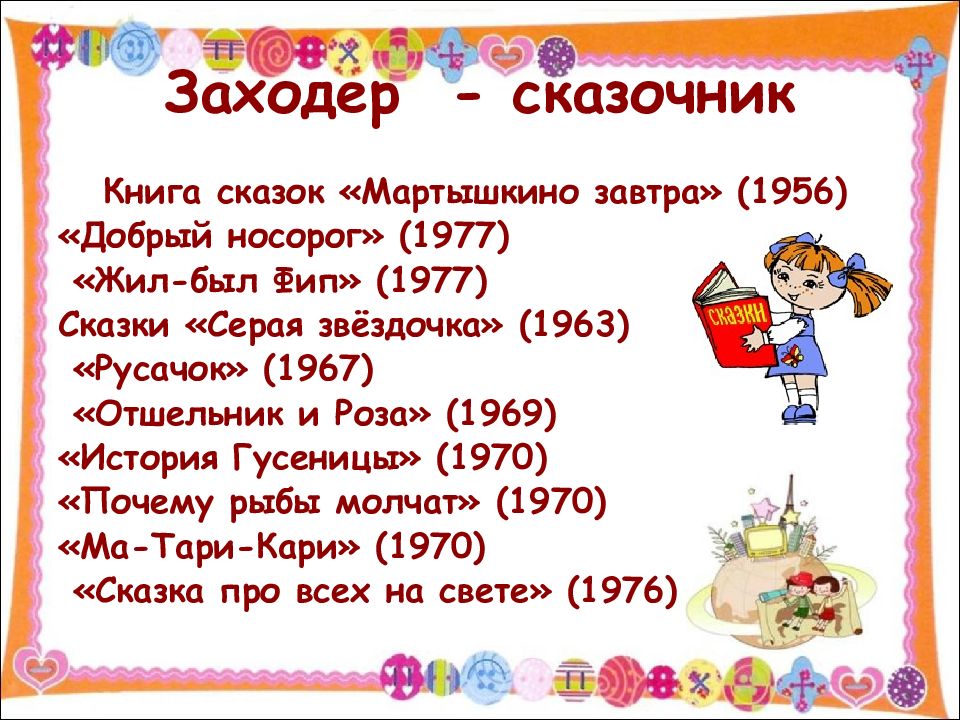 Заходер - сказочник

Книга сказок «Мартышкино завтра» (1956)
«Добрый носорог» (1977)
«Жил-был Фип» (1977)
Сказки «Серая звёздочка» (1963)
«Русачок» (1967)
«Отшельник и Роза» (1969)
«История Гусеницы» (1970)
«Почему рыбы молчат» (1970)
«Ма-Тари-Кари» (1970)
«Сказка про всех на свете» (1976)

СКАЗКИ